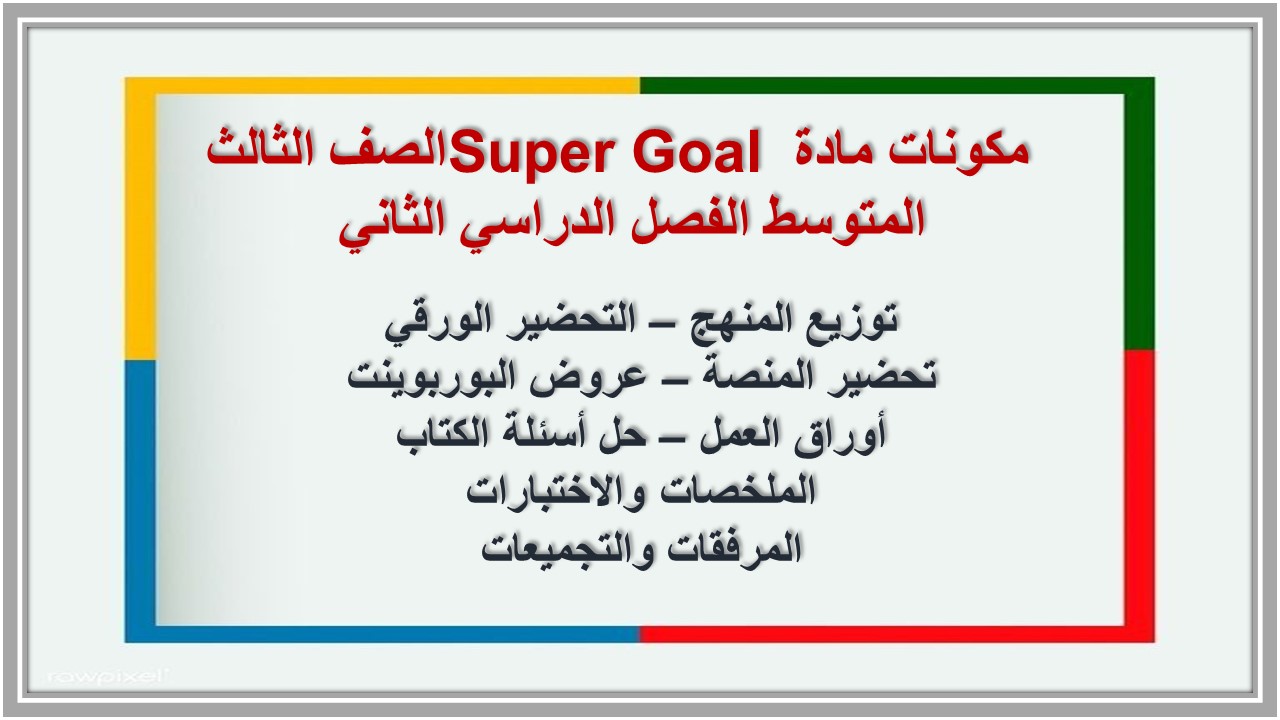 مكونات مادة Super Goal الصف الثالث المتوسط الفصل الدراسي الثاني

توزيع المنهج – التحضير الورقي
تحضير المنصة – عروض البوربوينت
أوراق العمل – حل أسئلة الكتاب
الملخصات والاختبارات
المرفقات والتجميعات

rawpixel